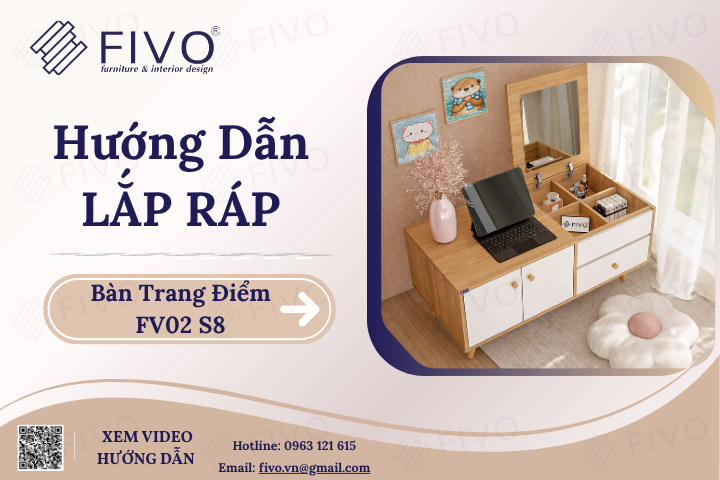 FIVO®
furniture & interior design

Hướng Dẫn
LẮP RÁP

Bàn Trang Điểm
FV02 S8

FIVO

XEM VIDEO
HƯỚNG DẪN

Hotline: 0963 121 615
Email: fivo.vn@gmail.com